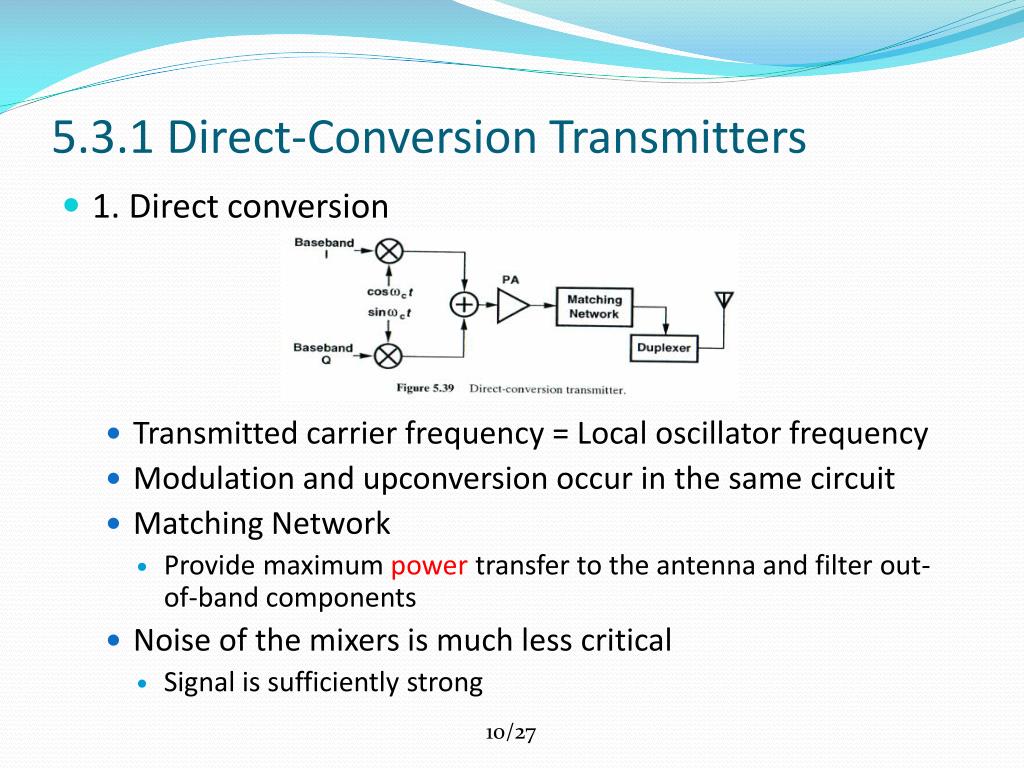 5.3.1 Direct-Conversion Transmitters

1. Direct conversion

Baseband I

$\cos\omega_c t$

$\sin\omega_c t$

Baseband Q

PA

Matching Network

Duplexer

Figure 5.39 Direct-conversion transmitter.

Transmitted carrier frequency = Local oscillator frequency

Modulation and upconversion occur in the same circuit

Matching Network

Provide maximum power transfer to the antenna and filter out-of-band components

Noise of the mixers is much less critical

Signal is sufficiently strong

10/27